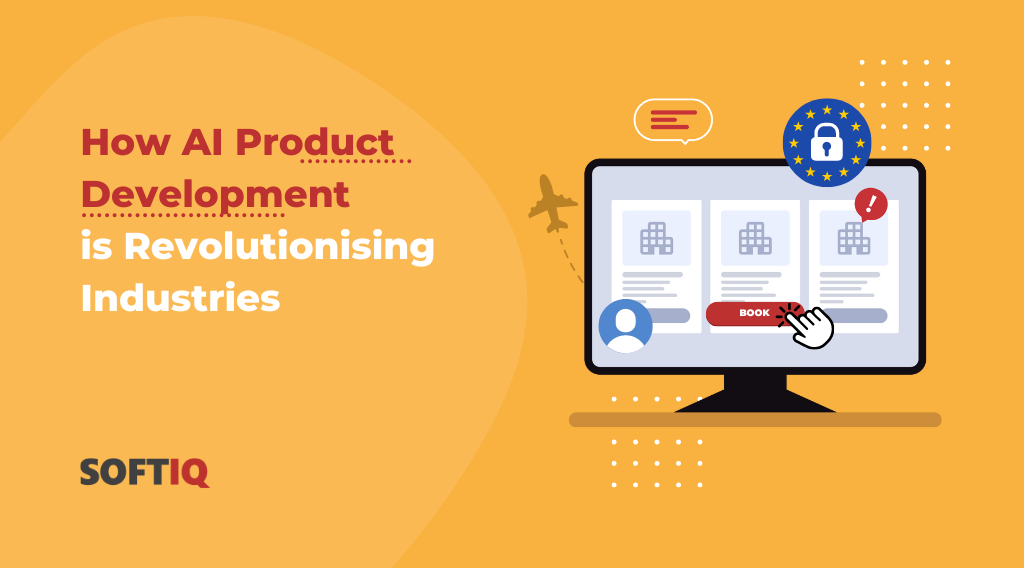 How AI Product Development is Revolutionising Industries

BOOK

SOFTIQ